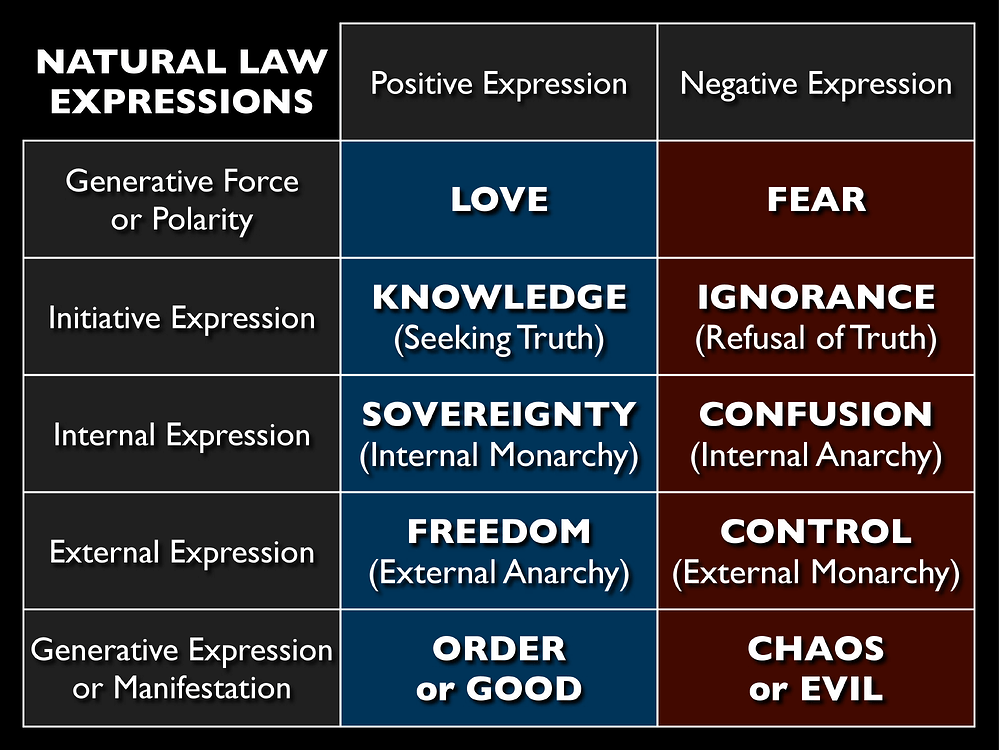 | NATURAL LAW EXPRESSIONS | Positive Expression | Negative Expression |
|---|---|---|
| Generative Force or Polarity | LOVE | FEAR |
| Initiative Expression | KNOWLEDGE (Seeking Truth) | IGNORANCE (Refusal of Truth) |
| Internal Expression | SOVEREIGNTY (Internal Monarchy) | CONFUSION (Internal Anarchy) |
| External Expression | FREEDOM (External Anarchy) | CONTROL (External Monarchy) |
| Generative Expression or Manifestation | ORDER or GOOD | CHAOS or EVIL |